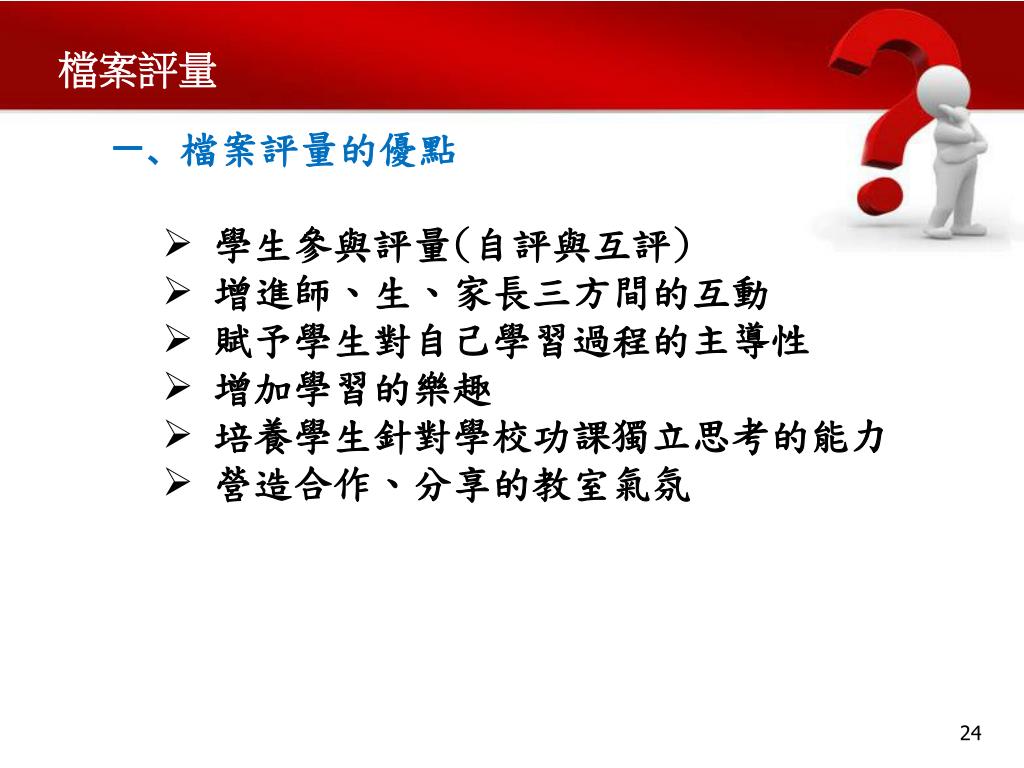 檔案評量

一、檔案評量的優點

➢ 學生參與評量(自評與互評)
➢ 增進師、生、家長三方間的互動
➢ 賦予學生對自己學習過程的主導性
➢ 增加學習的樂趣
➢ 培養學生針對學校功課獨立思考的能力
➢ 營造合作、分享的教室氣氛

24